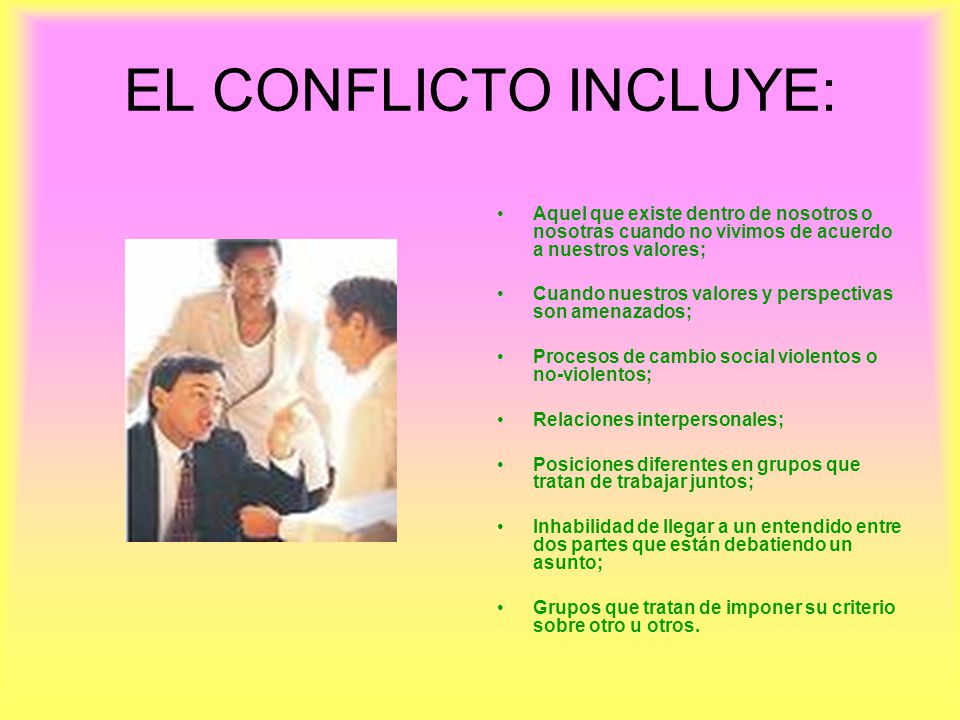 EL CONFLICTO INCLUYE:

• Aquel que existe dentro de nosotros o nosotras cuando no vivimos de acuerdo a nuestros valores;

• Cuando nuestros valores y perspectivas son amenazados;

• Procesos de cambio social violentos o no-violentos;

• Relaciones interpersonales;

• Posiciones diferentes en grupos que tratan de trabajar juntos;

• Inhabilidad de llegar a un entendido entre dos partes que están debatiendo un asunto;

• Grupos que tratan de imponer su criterio sobre otro u otros.